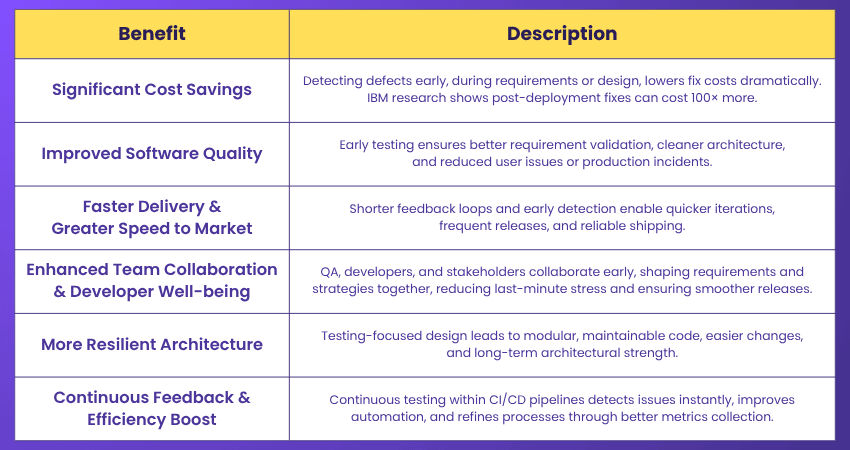 | Benefit | Description |
|---|---|
| Significant Cost Savings | Detecting defects early, during requirements or design, lowers fix costs dramatically. IBM research shows post-deployment fixes can cost 100× more. |
| Improved Software Quality | Early testing ensures better requirement validation, cleaner architecture, and reduced user issues or production incidents. |
| Faster Delivery & Greater Speed to Market | Shorter feedback loops and early detection enable quicker iterations, frequent releases, and reliable shipping. |
| Enhanced Team Collaboration & Developer Well-being | QA, developers, and stakeholders collaborate early, shaping requirements and strategies together, reducing last-minute stress and ensuring smoother releases. |
| More Resilient Architecture | Testing-focused design leads to modular, maintainable code, easier changes, and long-term architectural strength. |
| Continuous Feedback & Efficiency Boost | Continuous testing within CI/CD pipelines detects issues instantly, improves automation, and refines processes through better metrics collection. |